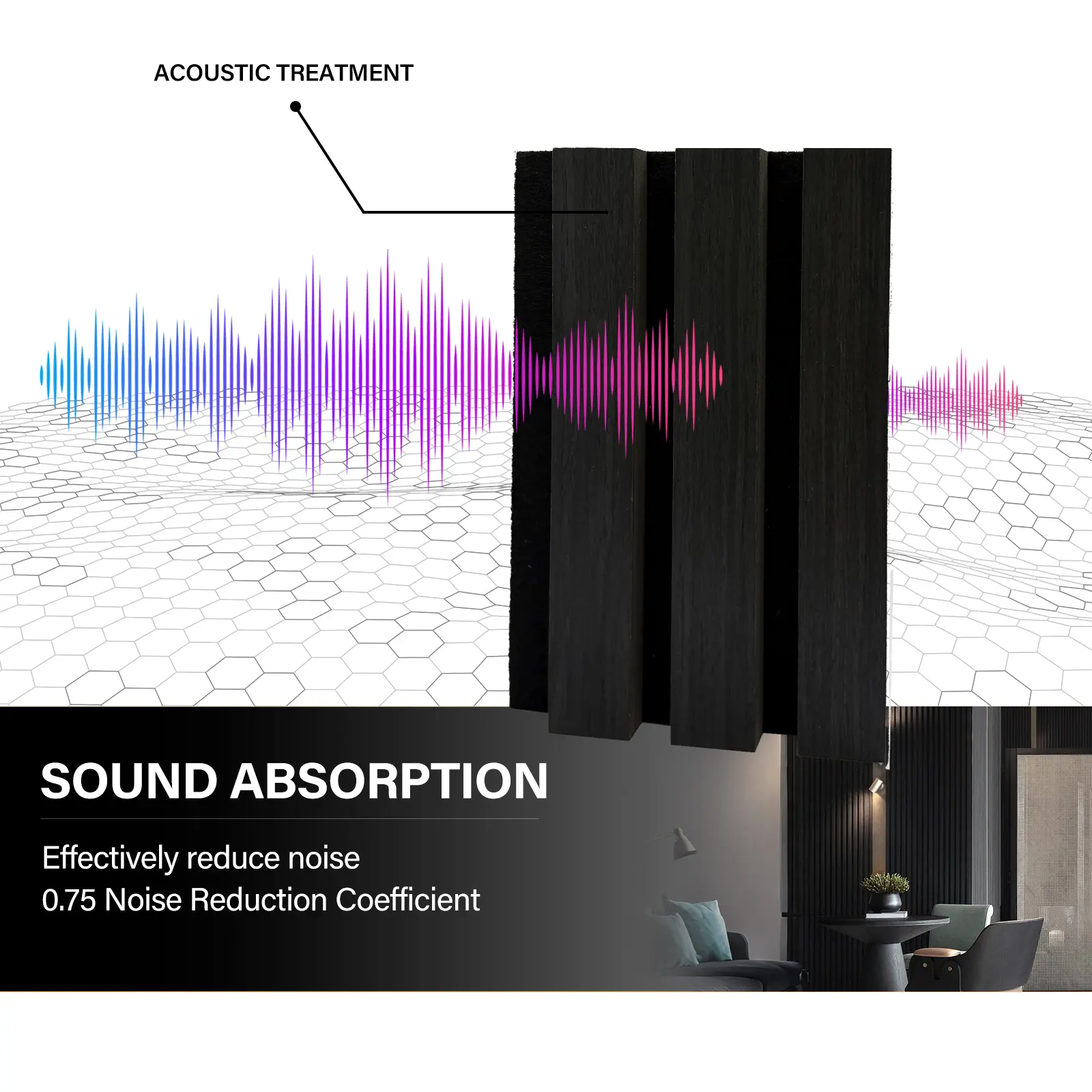 ACOUSTIC TREATMENT

SOUND ABSORPTION

Effectively reduce noise
0.75 Noise Reduction Coefficient